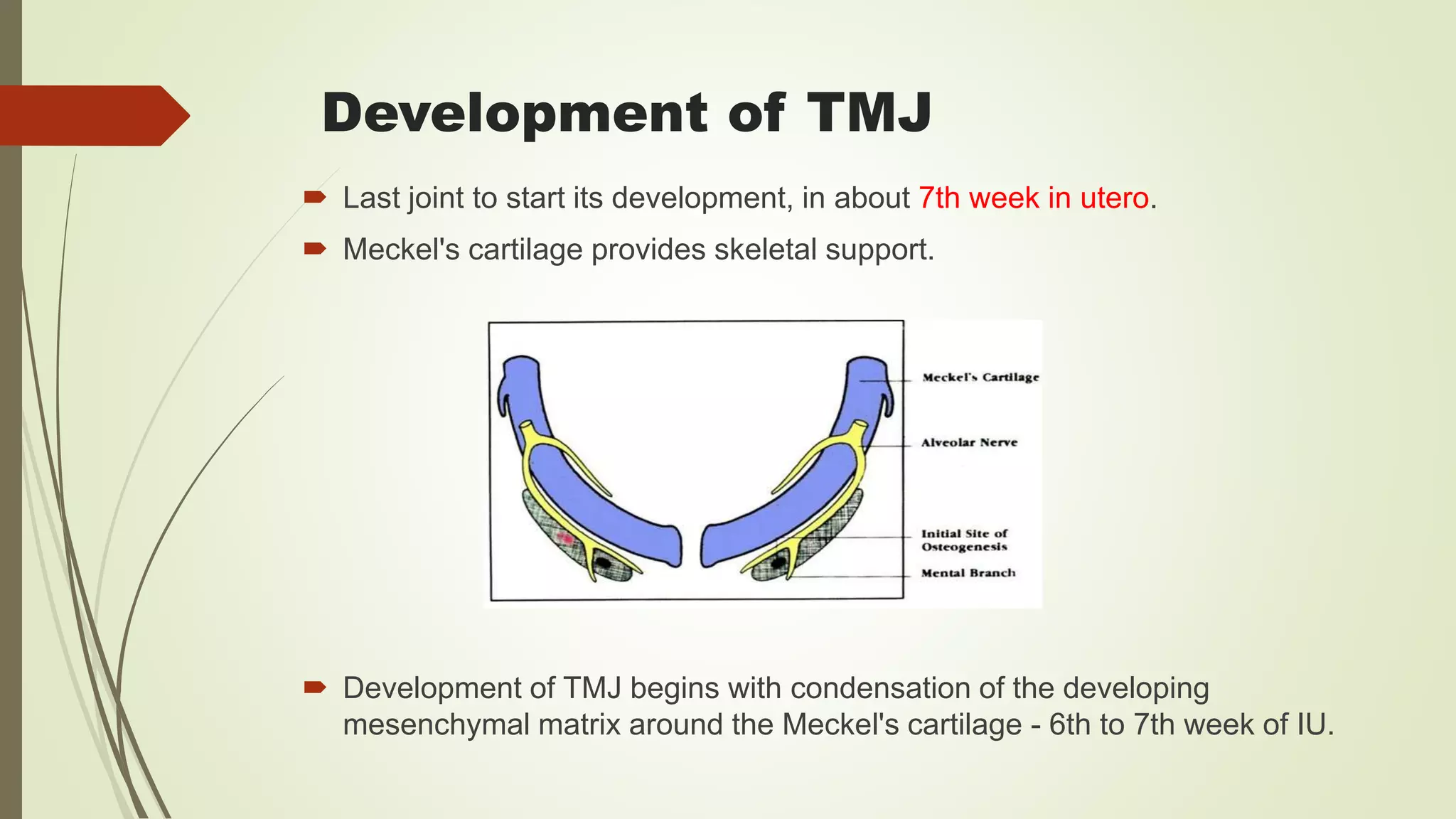 Development of TMJ

Last joint to start its development, in about 7th week in utero.

Meckel's cartilage provides skeletal support.

Meckel's Cartilage
Alveolar Nerve
Initial Site of Osteogenesis
Mental Branch

Development of TMJ begins with condensation of the developing mesenchymal matrix around the Meckel's cartilage - 6th to 7th week of IU.